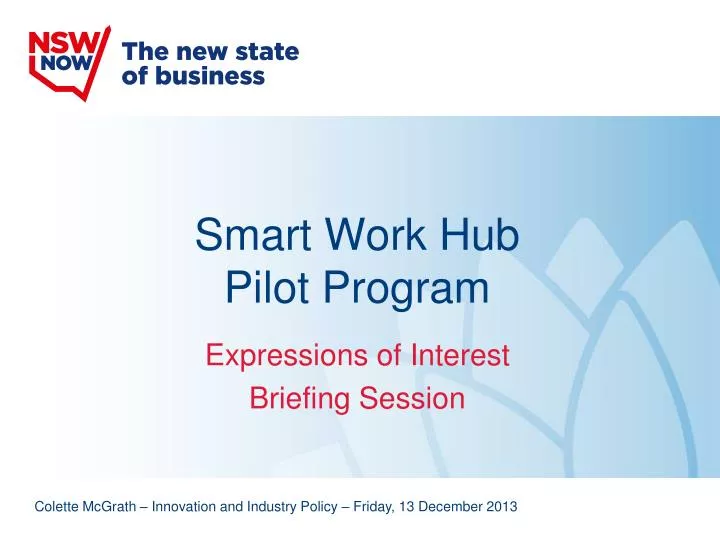 NSW NOW The new state of business

Smart Work Hub Pilot Program

Expressions of Interest Briefing Session

Colette McGrath – Innovation and Industry Policy – Friday, 13 December 2013